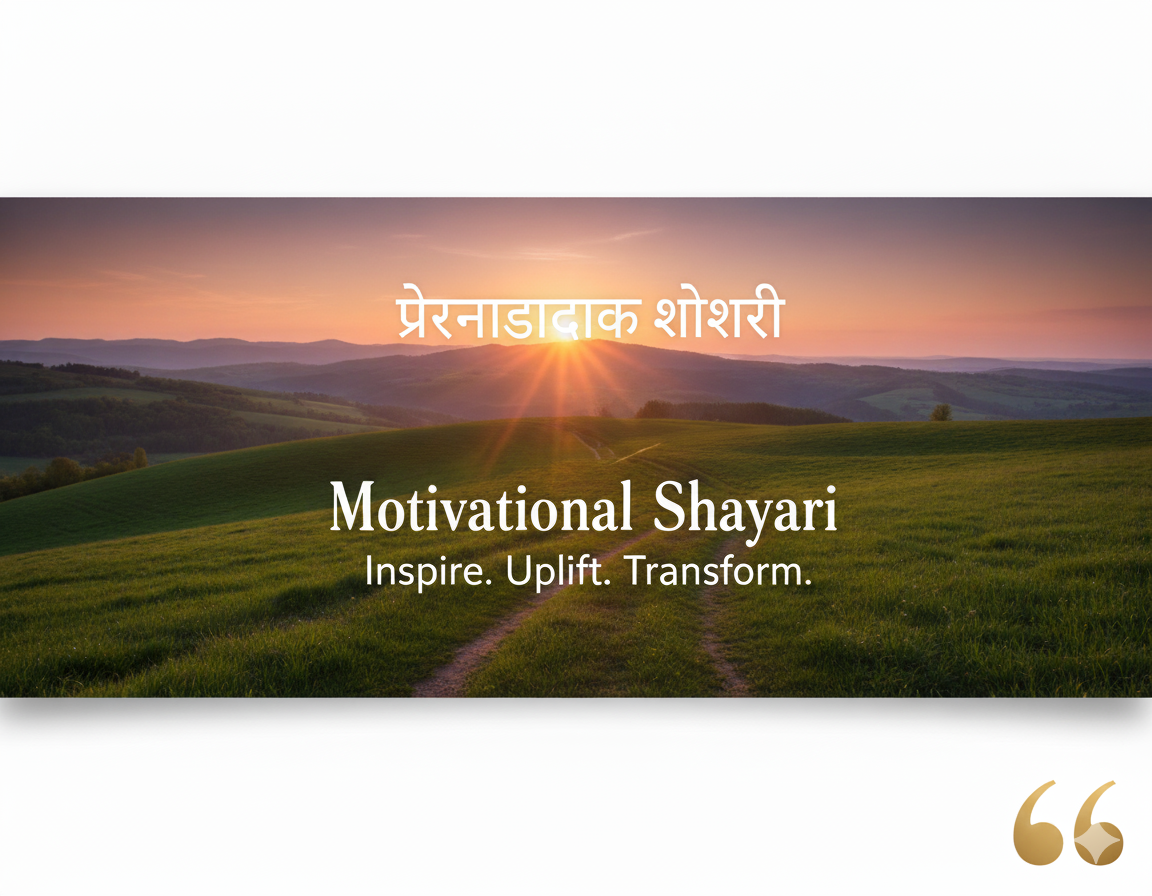 प्रेरनाडादाक शोशरी

Motivational Shayari
Inspire. Uplift. Transform.

“